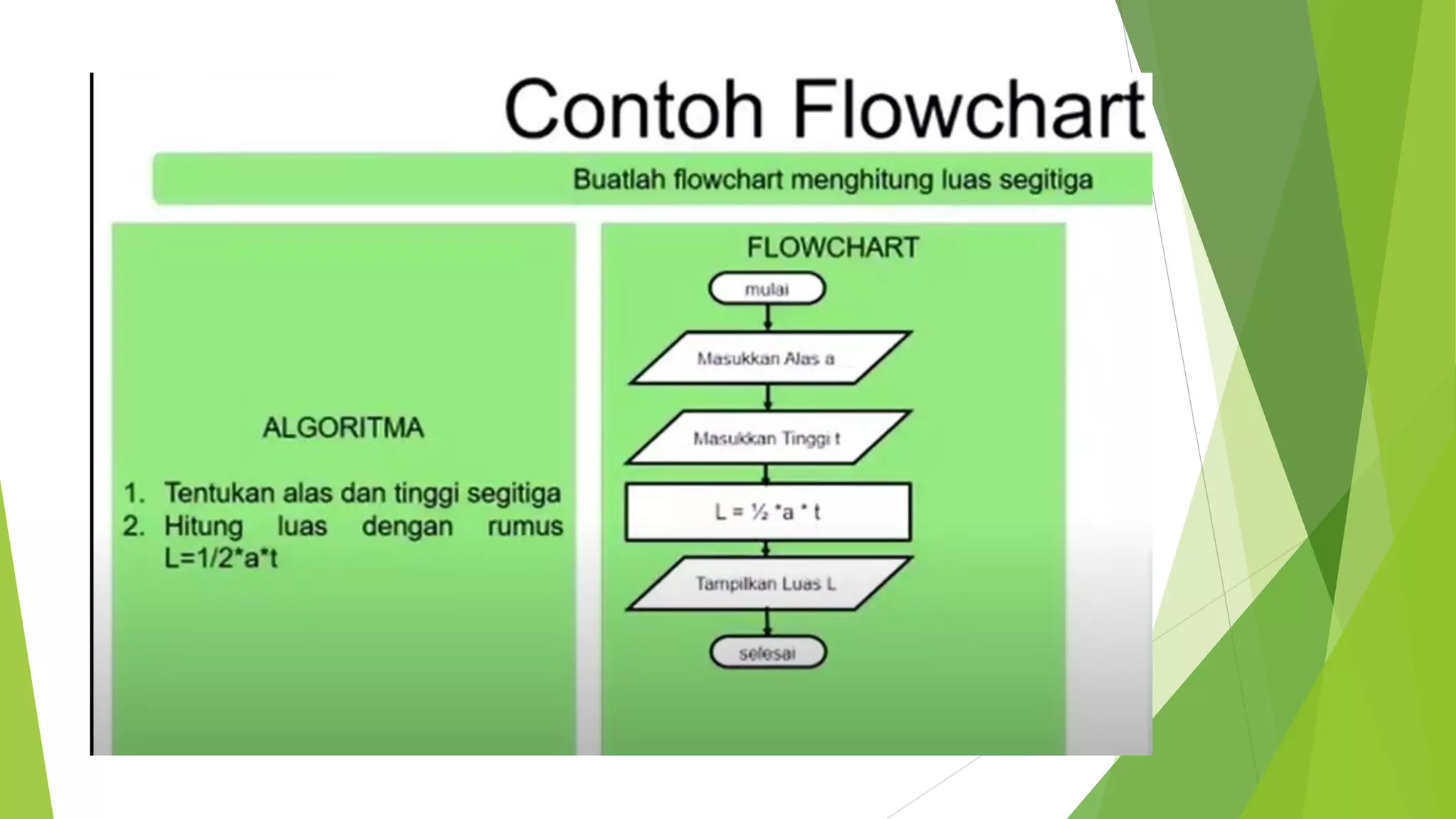 Contoh Flowchart

Buatlah flowchart menghitung luas segitiga

ALGORITMA

1. Tentukan alas dan tinggi segitiga
2. Hitung luas dengan rumus L=1/2*a*t

FLOWCHART

mulai

Masukkan Alas a

Masukkan Tinggi t

L = ½ *a * t

Tampilkan Luas L

selesai